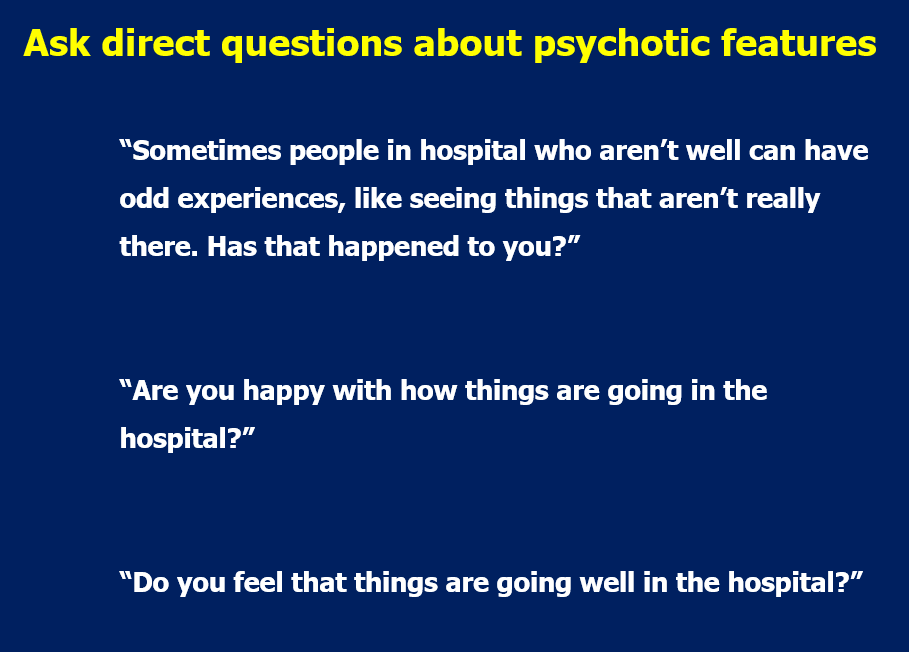 Ask direct questions about psychotic features

“Sometimes people in hospital who aren’t well can have odd experiences, like seeing things that aren’t really there. Has that happened to you?”

“Are you happy with how things are going in the hospital?”

“Do you feel that things are going well in the hospital?”